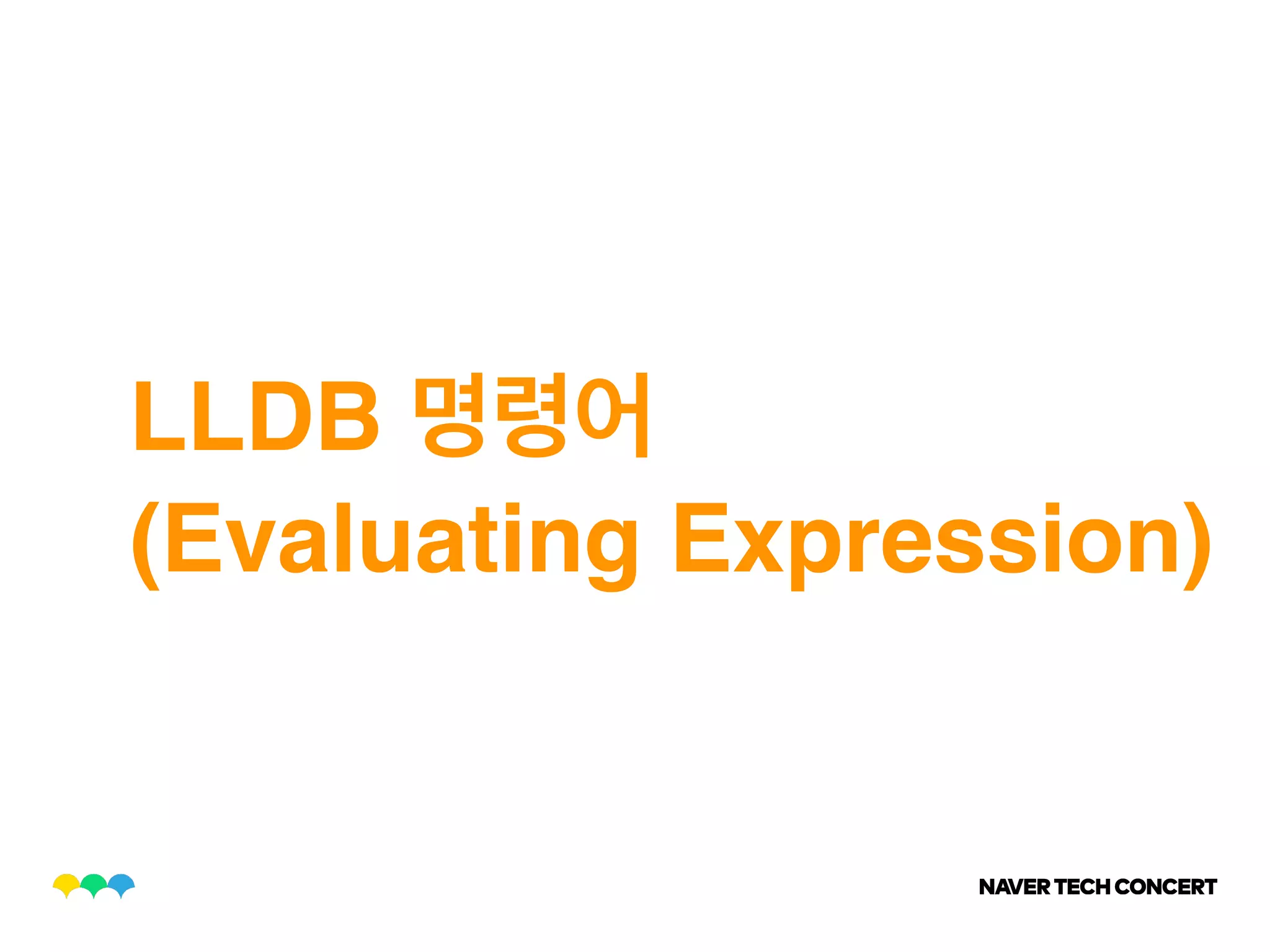 LLDB 명령어
(Evaluating Expression)

NAVER TECH CONCERT